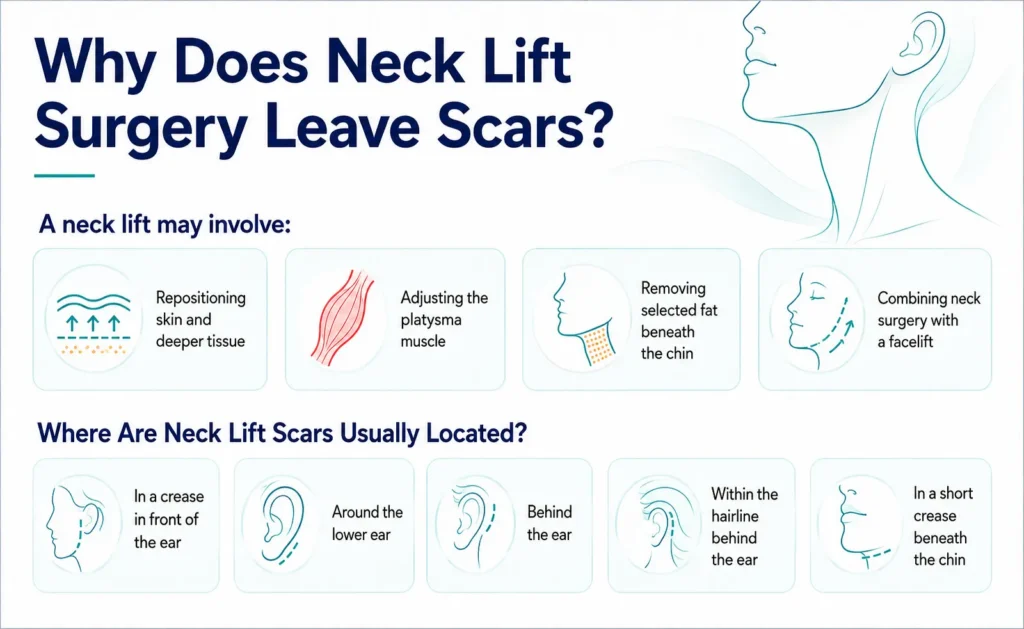 Why Does Neck Lift Surgery Leave Scars?

A neck lift may involve:

Repositioning skin and deeper tissue

Adjusting the platysma muscle

Removing selected fat beneath the chin

Combining neck surgery with a facelift

Where Are Neck Lift Scars Usually Located?

In a crease in front of the ear

Around the lower ear

Behind the ear

Within the hairline behind the ear

In a short crease beneath the chin